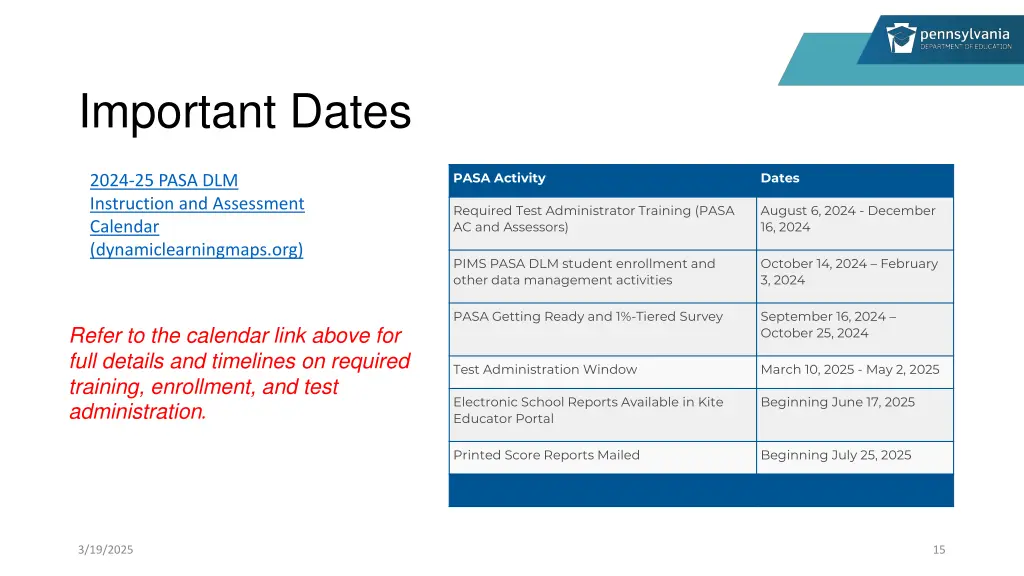 pennsylvania
DEPARTMENT OF EDUCATION

Important Dates

2024-25 PASA DLM Instruction and Assessment Calendar (dynamiclearningmaps.org)

Refer to the calendar link above for full details and timelines on required training, enrollment, and test administration.

| PASA Activity | Dates |
|---|---|
| Required Test Administrator Training (PASA AC and Assessors) | August 6, 2024 - December 16, 2024 |
| PIMS PASA DLM student enrollment and other data management activities | October 14, 2024 – February 3, 2024 |
| PASA Getting Ready and 1%-Tiered Survey | September 16, 2024 – October 25, 2024 |
| Test Administration Window | March 10, 2025 - May 2, 2025 |
| Electronic School Reports Available in Kite Educator Portal | Beginning June 17, 2025 |
| Printed Score Reports Mailed | Beginning July 25, 2025 |

3/19/2025

15